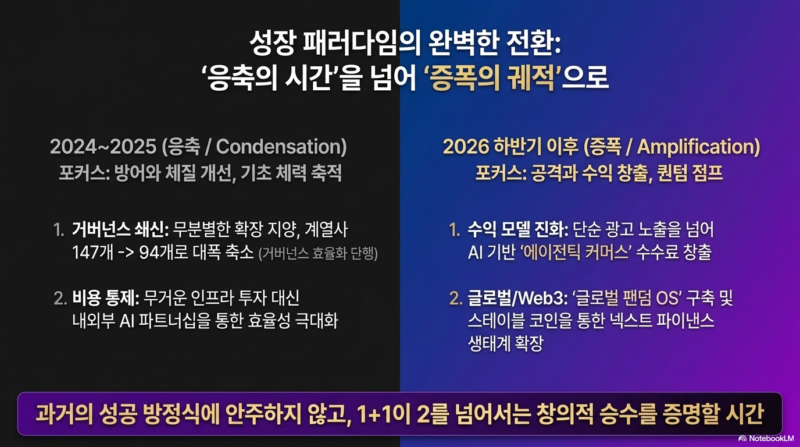 성장 패러다임의 완벽한 전환:
'응축의 시간'을 넘어 '증폭의 궤적'으로

2024~2025 (응축 / Condensation)
포커스: 방어와 체질 개선, 기초 체력 축적

1. 거버넌스 쇄신: 무분별한 확장 지양, 계열사 147개 -> 94개로 대폭 축소 (거버넌스 효율화 단행)

2. 비용 통제: 무거운 인프라 투자 대신 내외부 AI 파트너십을 통한 효율성 극대화

2026 하반기 이후 (증폭 / Amplification)
포커스: 공격과 수익 창출, 퀀텀 점프

1. 수익 모델 진화: 단순 광고 노출을 넘어 AI 기반 '에이전틱 커머스' 수수료 창출

2. 글로벌/Web3: '글로벌 팬덤 OS' 구축 및 스테이블 코인을 통한 넥스트 파이낸스 생태계 확장

과거의 성공 방정식에 안주하지 않고, 1+1이 2를 넘어서는 창의적 승수를 증명할 시간

NotebookLM